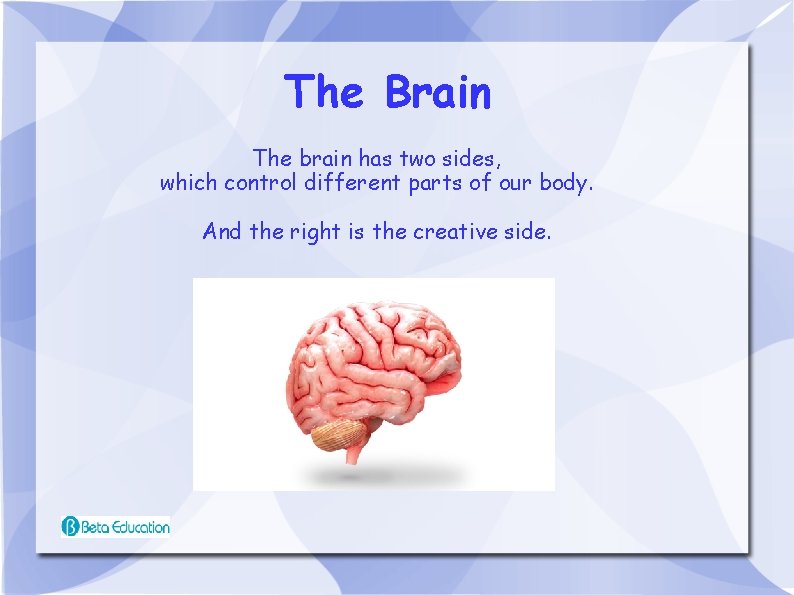 The Brain

The brain has two sides, which control different parts of our body.

And the right is the creative side.

Beta Education